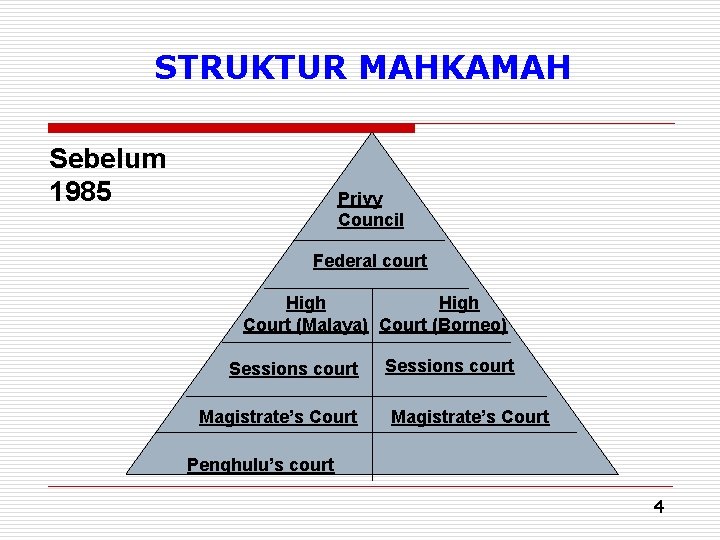 STRUKTUR MAHKAMAH

Sebelum 1985

Privy Council

Federal court

High Court (Malaya)

High Court (Borneo)

Sessions court

Sessions court

Magistrate's Court

Magistrate's Court

Penghulu's court

4